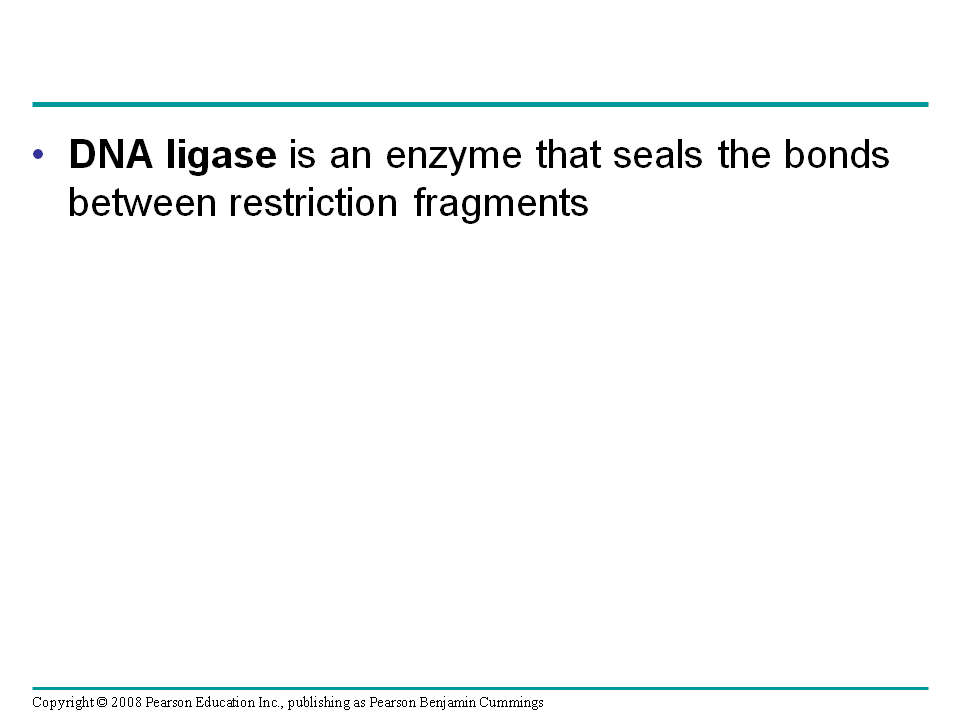 • DNA ligase is an enzyme that seals the bonds between restriction fragments

Copyright © 2008 Pearson Education Inc., publishing as Pearson Benjamin Cummings